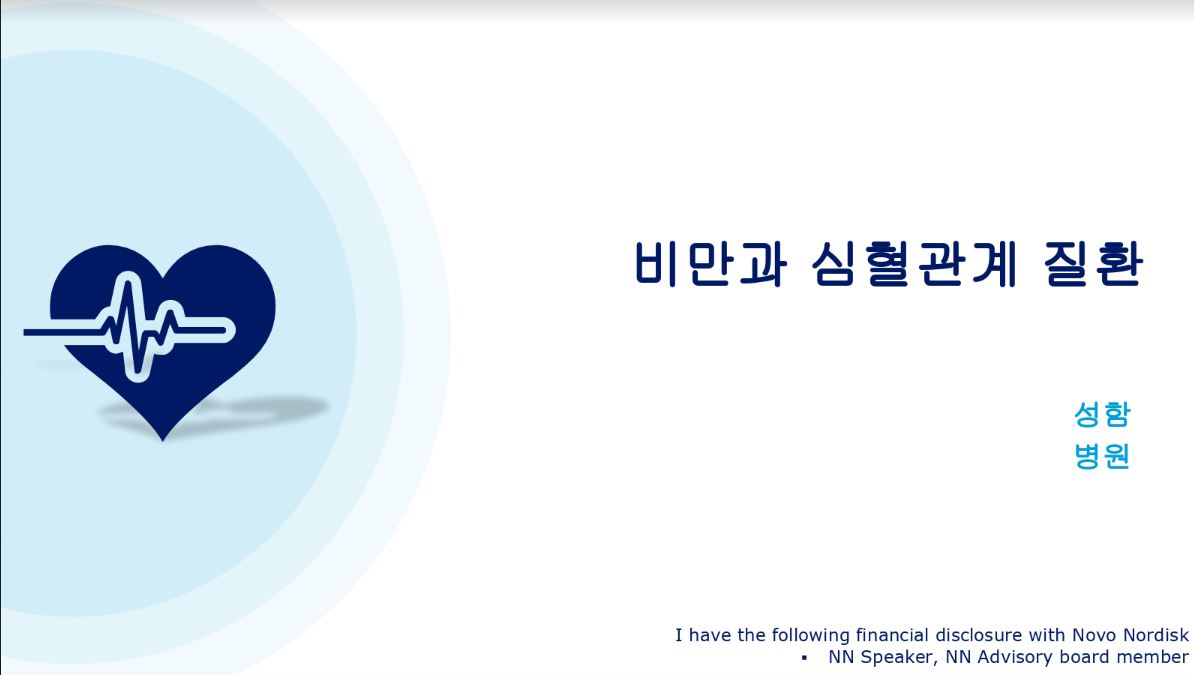 비만과 심혈관계 질환

성함
병원

I have the following financial disclosure with Novo Nordisk
▪ NN Speaker, NN Advisory board member